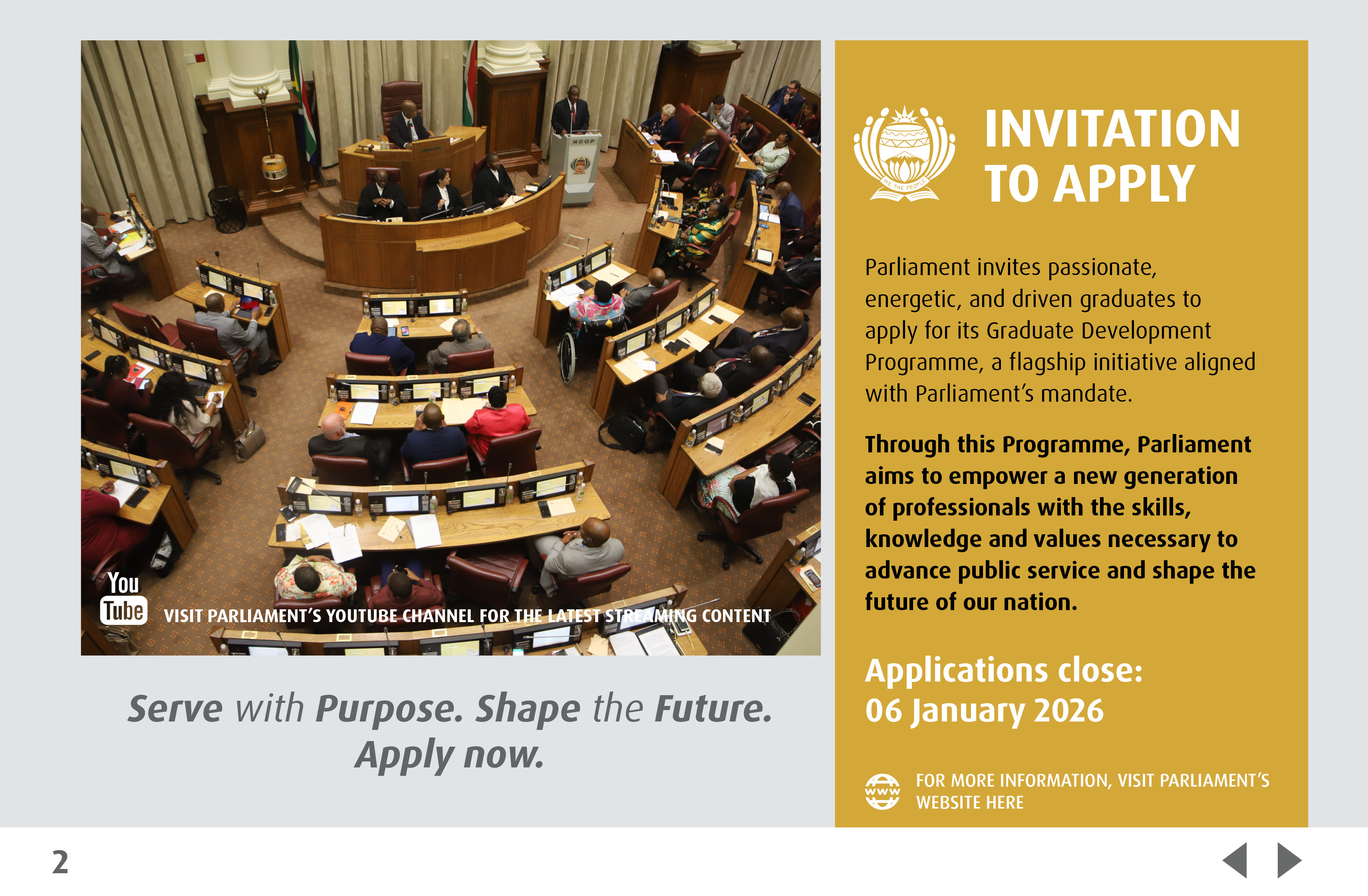 NCOP

You Tube

VISIT PARLIAMENT'S YOUTUBE CHANNEL FOR THE LATEST STREAMING CONTENT

Serve with Purpose. Shape the Future. Apply now.

WE THE PEOPLE

INVITATION TO APPLY

Parliament invites passionate, energetic, and driven graduates to apply for its Graduate Development Programme, a flagship initiative aligned with Parliament's mandate.

Through this Programme, Parliament aims to empower a new generation of professionals with the skills, knowledge and values necessary to advance public service and shape the future of our nation.

Applications close: 06 January 2026

www

FOR MORE INFORMATION, VISIT PARLIAMENT'S WEBSITE HERE

2